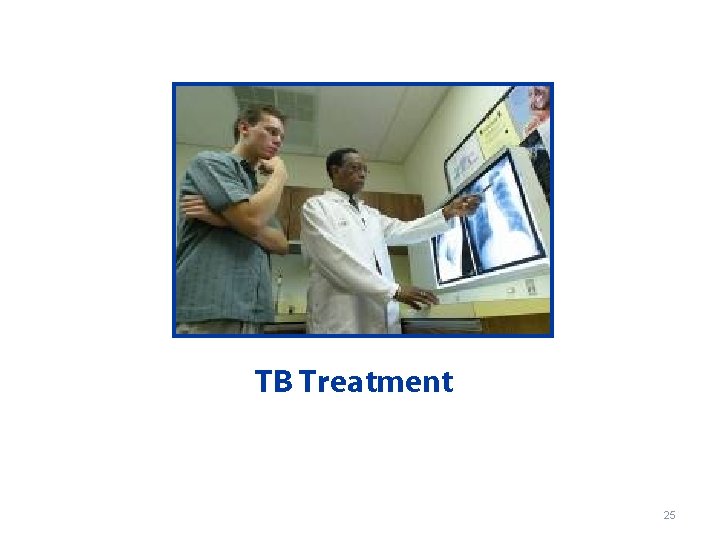 TB Treatment

25